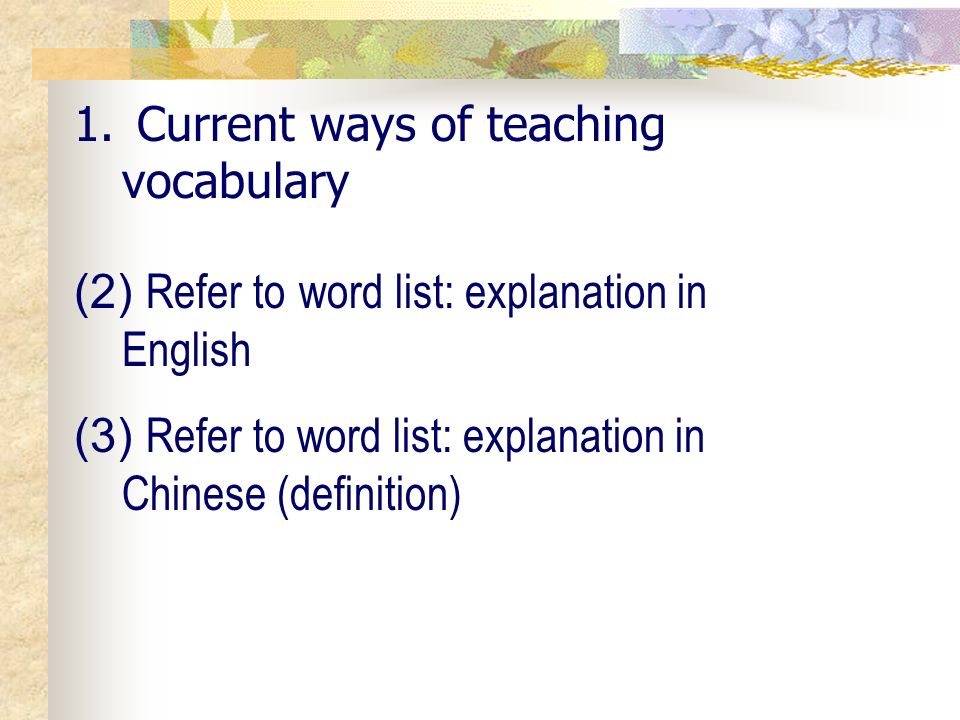 1. Current ways of teaching vocabulary

(2) Refer to word list: explanation in English

(3) Refer to word list: explanation in Chinese (definition)